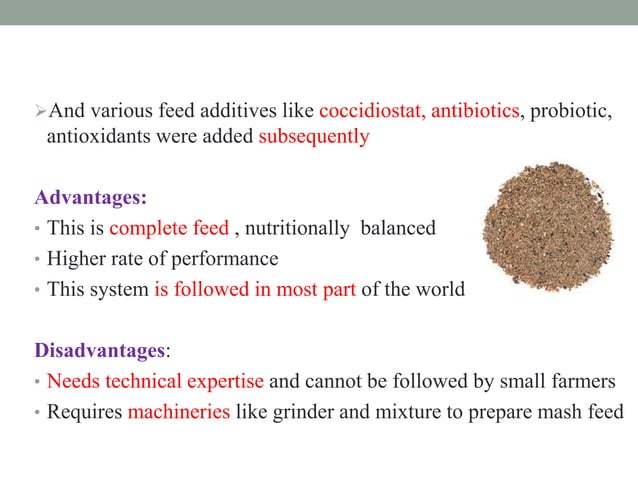 ➢And various feed additives like coccidiostat, antibiotics, probiotic, antioxidants were added subsequently

Advantages:
• This is complete feed , nutritionally balanced
• Higher rate of performance
• This system is followed in most part of the world

Disadvantages:
• Needs technical expertise and cannot be followed by small farmers
• Requires machineries like grinder and mixture to prepare mash feed